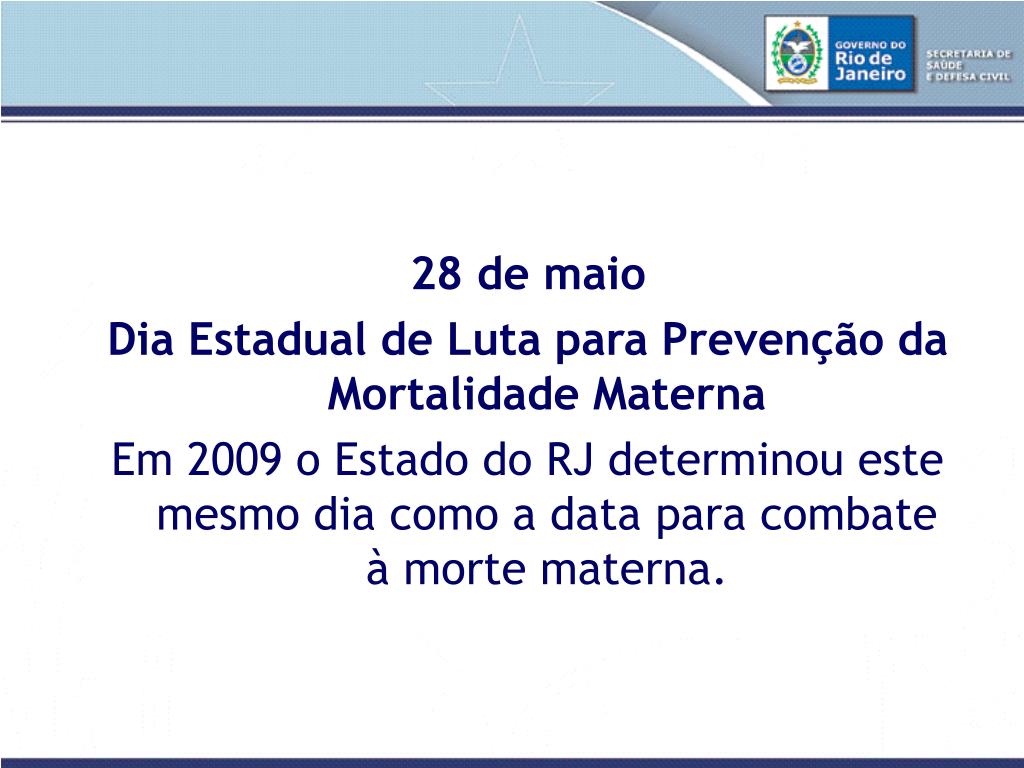 GOVERNO DO
Rio de Janeiro

SECRETARIA DE SAÚDE E DEFESA CIVIL

28 de maio

Dia Estadual de Luta para Prevenção da Mortalidade Materna

Em 2009 o Estado do RJ determinou este mesmo dia como a data para combate à morte materna.